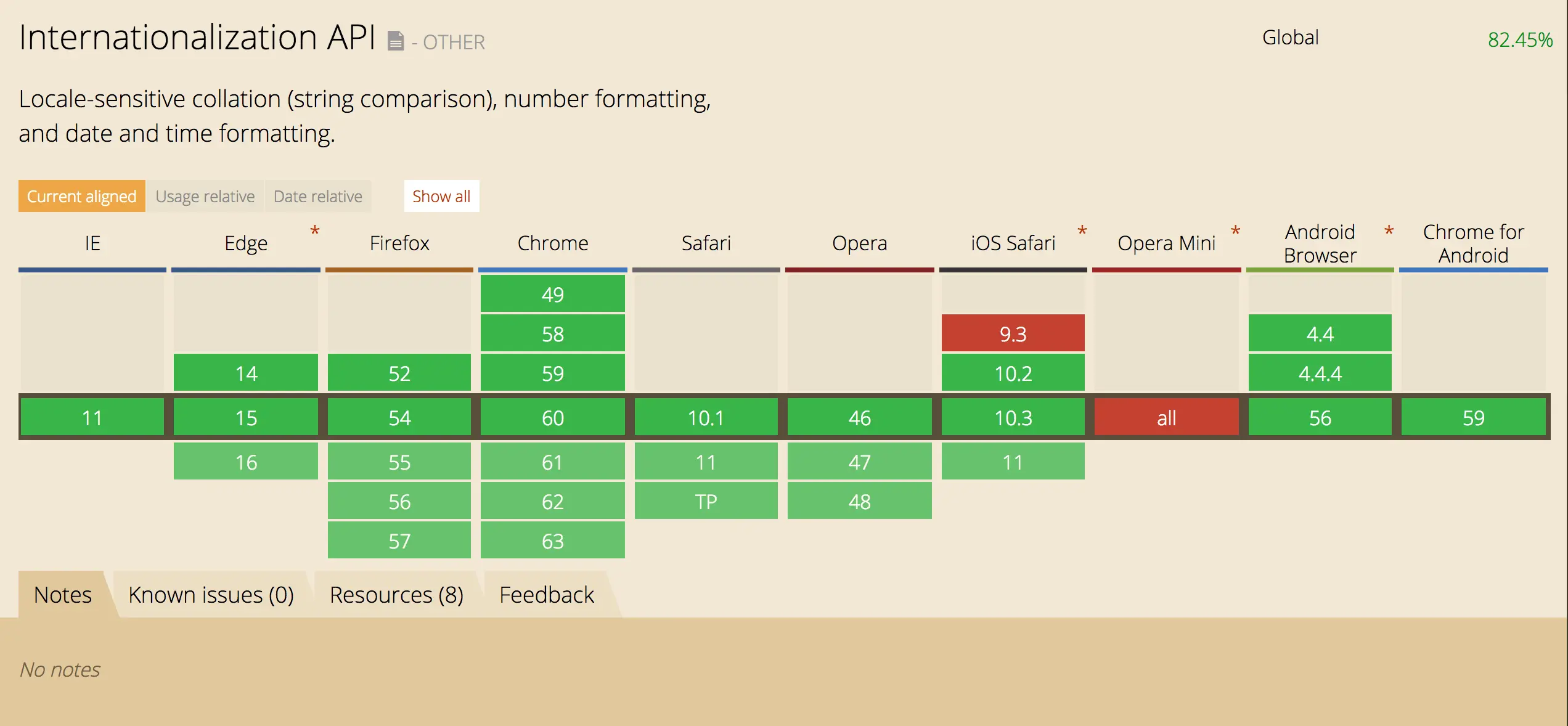 Internationalization API - OTHER

Global 82.45%

Locale-sensitive collation (string comparison), number formatting, and date and time formatting.

Current aligned Usage relative Date relative Show all

| IE | Edge * | Firefox | Chrome | Safari | Opera | iOS Safari * | Opera Mini * | Android Browser * | Chrome for Android |
|---|---|---|---|---|---|---|---|---|---|
| | | | 49 | | | | | | |
| | | | 58 | | | 9.3 | | 4.4 | |
| | 14 | 52 | 59 | | | 10.2 | | 4.4.4 | |
| 11 | 15 | 54 | 60 | 10.1 | 46 | 10.3 | all | 56 | 59 |
| | 16 | 55 | 61 | 11 | 47 | 11 | | | |
| | | 56 | 62 | TP | 48 | | | | |
| | | 57 | 63 | | | | | | |

Notes Known issues (0) Resources (8) Feedback

No notes